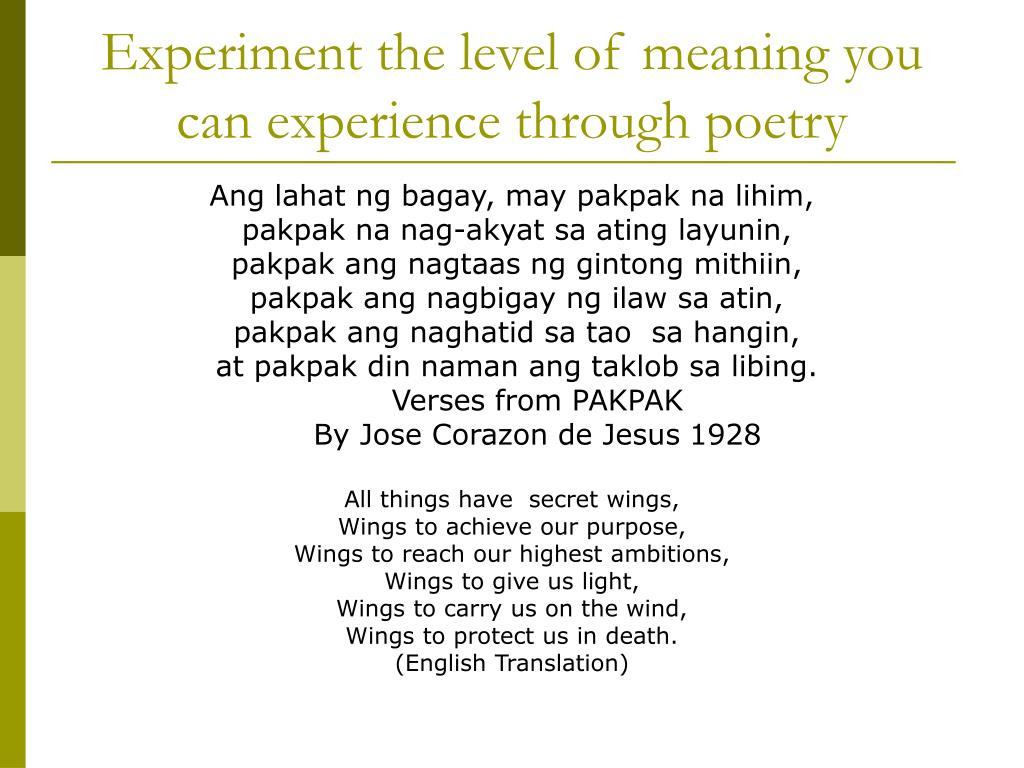 Experiment the level of meaning you can experience through poetry

Ang lahat ng bagay, may pakpak na lihim,
pakpak na nag-akyat sa ating layunin,
pakpak ang nagtaas ng gintong mithiin,
pakpak ang nagbigay ng ilaw sa atin,
pakpak ang naghatid sa tao sa hangin,
at pakpak din naman ang taklob sa libing.
Verses from PAKPAK
By Jose Corazon de Jesus 1928

All things have secret wings,
Wings to achieve our purpose,
Wings to reach our highest ambitions,
Wings to give us light,
Wings to carry us on the wind,
Wings to protect us in death.
(English Translation)